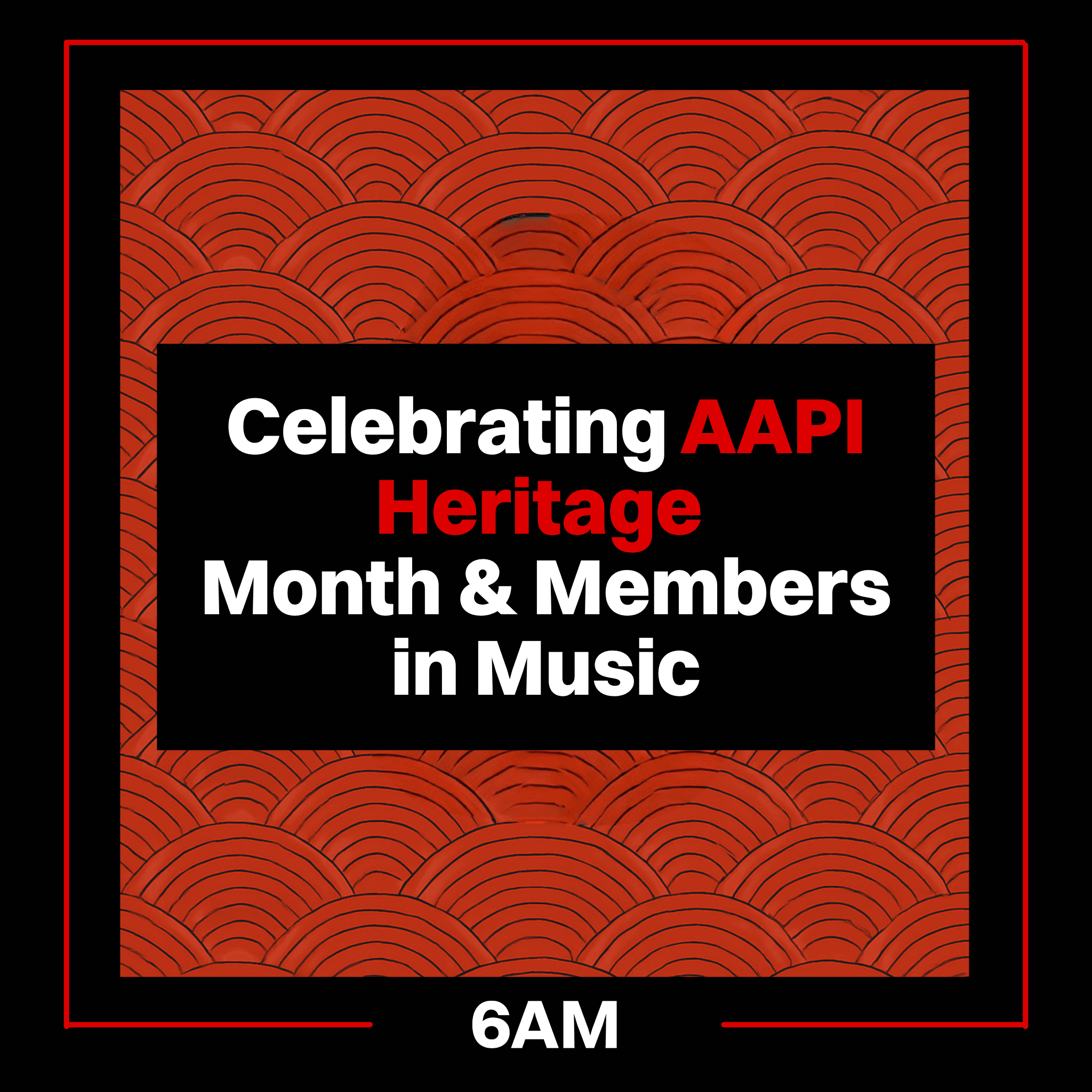 Celebrating AAPI Heritage Month & Members in Music

6AM